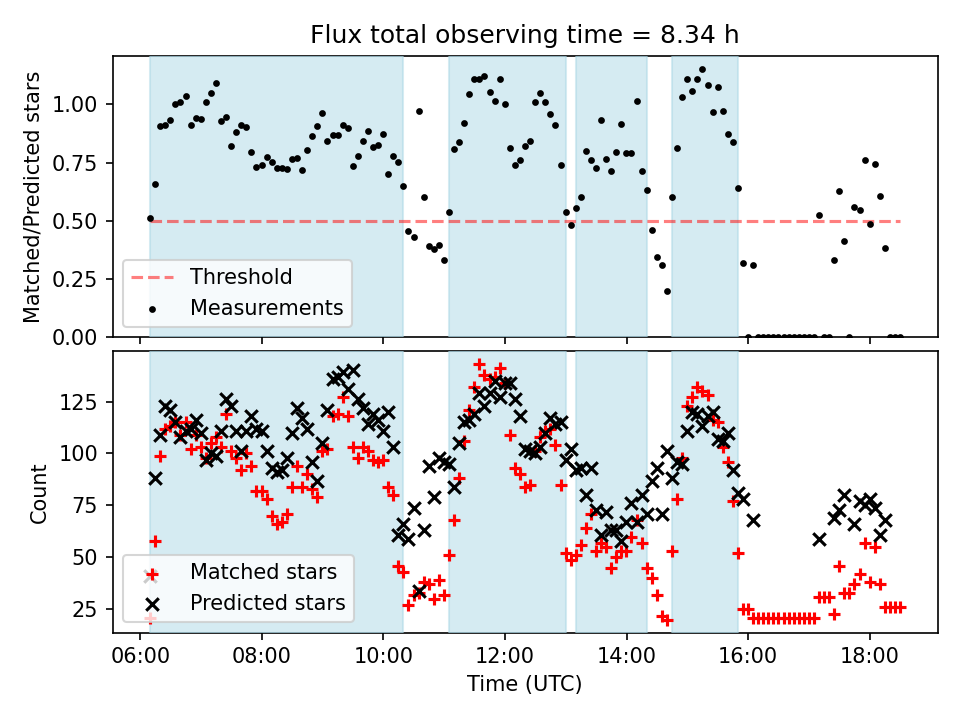 Flux total observing time = 8.34 h

Matched/Predicted stars

1.00
0.75
0.50
0.25
0.00

Threshold
Measurements

Count

125
100
75
50
25

Matched stars
Predicted stars

06:00
08:00
10:00
12:00
14:00
16:00
18:00

Time (UTC)